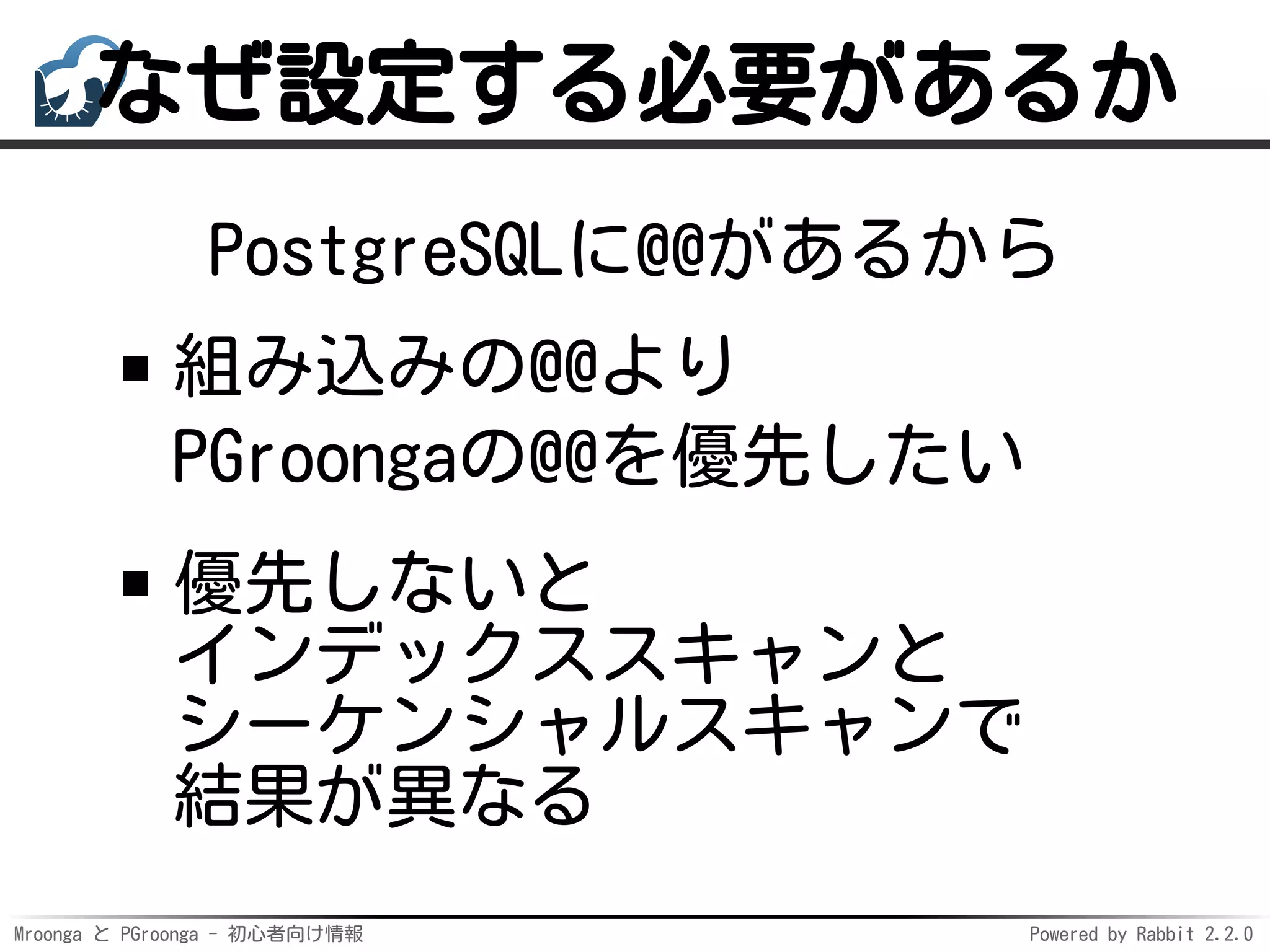 なぜ設定する必要があるか

PostgreSQLに@@があるから

■ 組み込みの@@より PGroongaの@@を優先したい

■ 優先しないと インデックススキャンと シーケンシャルスキャンで 結果が異なる

Mroonga と PGroonga - 初心者向け情報

Powered by Rabbit 2.2.0